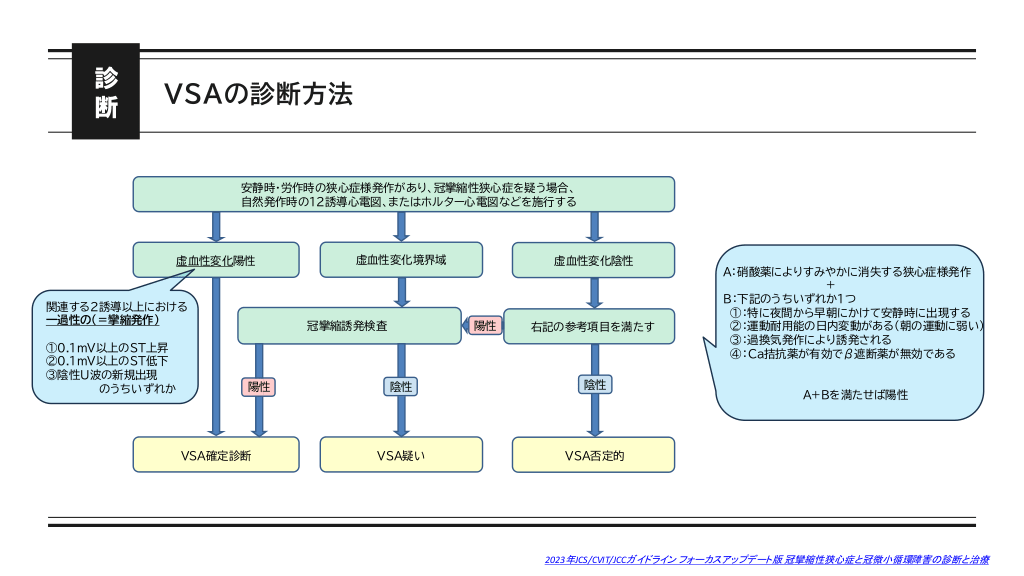 診断

VSAの診断方法

安静時・労作時の狭心症様発作があり、冠攣縮性狭心症を疑う場合、自然発作時の12誘導心電図、またはホルター心電図などを施行する

虚血性変化陽性

虚血性変化境界域

虚血性変化陰性

関連する2誘導以上における一過性の(=攣縮発作)

①0.1mV以上のST上昇
②0.1mV以上のST低下
③陰性U波の新規出現
のうちいずれか

冠攣縮誘発検査

陽性

右記の参考項目を満たす

陽性

陰性

陰性

VSA確定診断

VSA疑い

VSA否定的

A:硝酸薬によりすみやかに消失する狭心症様発作
+
B:下記のうちいずれか1つ
①:特に夜間から早朝にかけて安静時に出現する
②:運動耐用能の日内変動がある(朝の運動に弱い)
③:過換気発作により誘発される
④:Ca拮抗薬が有効でβ遮断薬が無効である

A+Bを満たせば陽性

2023年JCS/CVIT/JCCガイドライン フォーカスアップデート版 冠攣縮性狭心症と冠微小循環障害の診断と治療